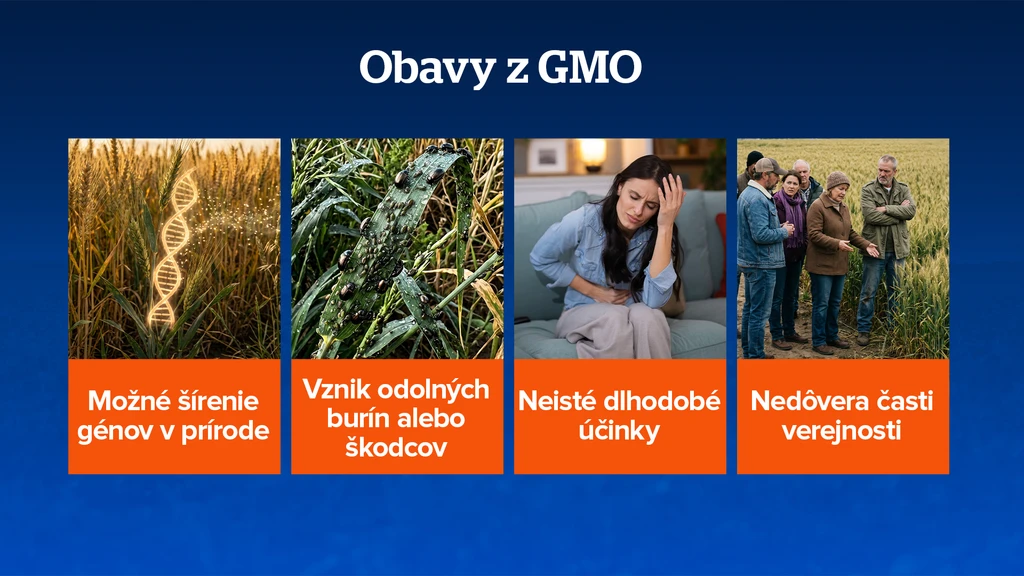 Obavy z GMO

Možné šírenie génov v prírode

Vznik odolných burín alebo škodcov

Neisté dlhodobé účinky

Nedôvera časti verejnosti